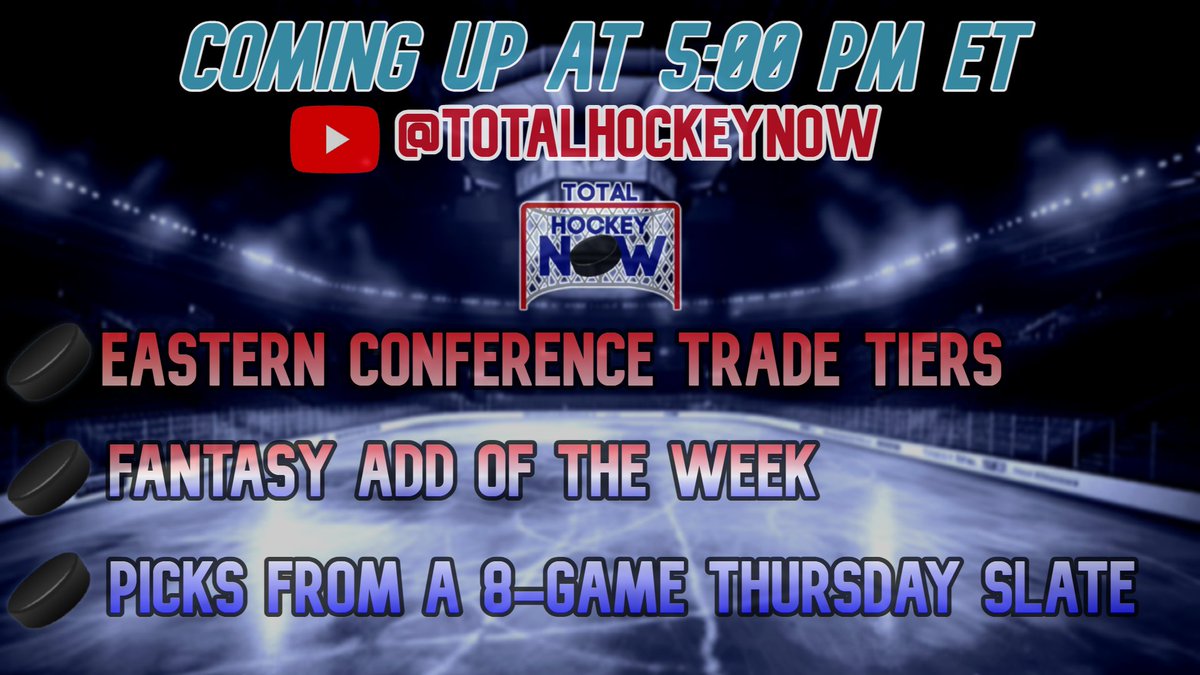 COMING UP AT 5:00 PM ET

@TOTALHOCKEYNOW

TOTAL HOCKEY NOW

EASTERN CONFERENCE TRADE TIERS

FANTASY ADD OF THE WEEK

PICKS FROM A 8-GAME THURSDAY SLATE